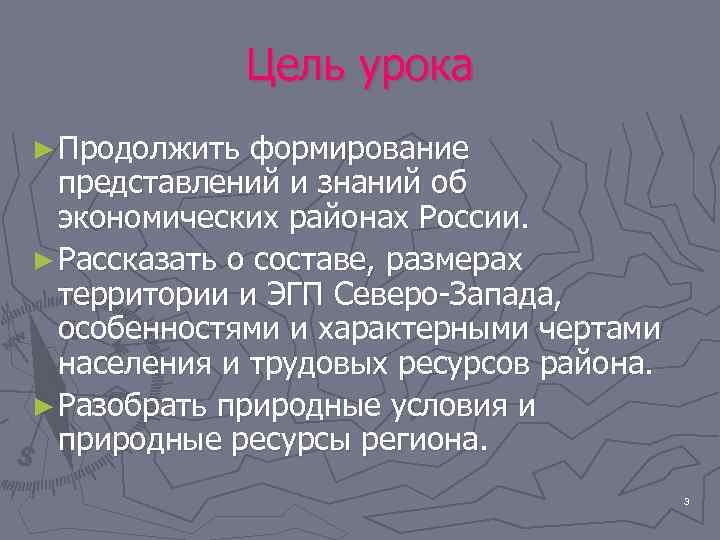 Цель урока

►Продолжить формирование представлений и знаний об экономических районах России.

►Рассказать о составе, размерах территории и ЭГП Северо-Запада, особенностями и характерными чертами населения и трудовых ресурсов района.

►Разобрать природные условия и природные ресурсы региона.

3